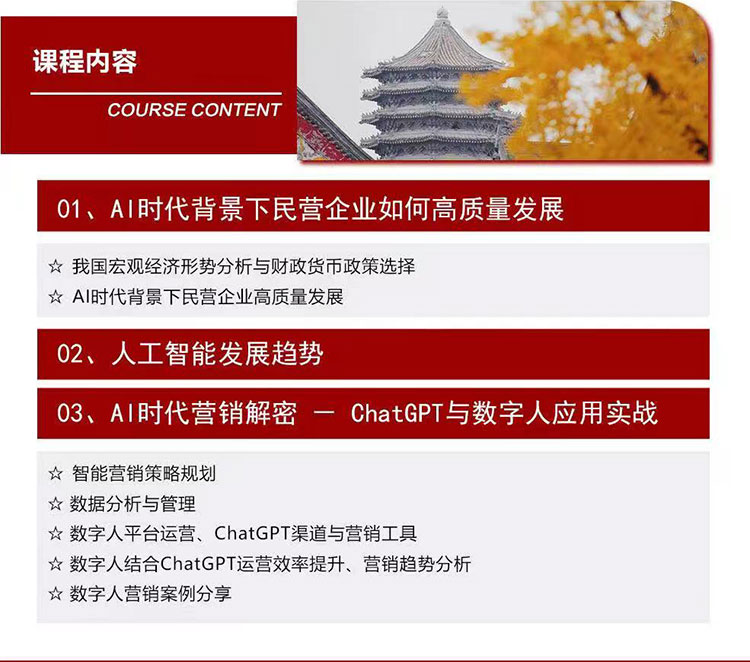 课程内容

COURSE CONTENT

01、AI时代背景下民营企业如何高质量发展

☆ 我国宏观经济形势分析与财政货币政策选择
☆ AI时代背景下民营企业高质量发展

02、人工智能发展趋势

03、AI时代营销解密 — ChatGPT与数字人应用实战

☆ 智能营销策略规划
☆ 数据分析与管理
☆ 数字人平台运营、ChatGPT渠道与营销工具
☆ 数字人结合ChatGPT运营效率提升、营销趋势分析
☆ 数字人营销案例分享